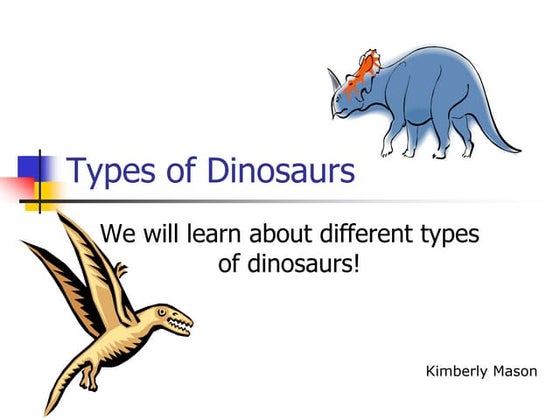 Types of Dinosaurs

We will learn about different types of dinosaurs!

Kimberly Mason